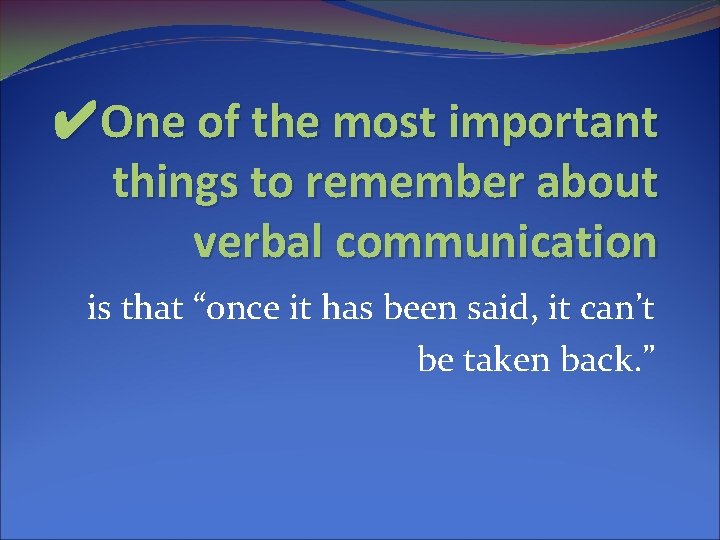 ✔One of the most important things to remember about verbal communication

is that “once it has been said, it can’t be taken back.”